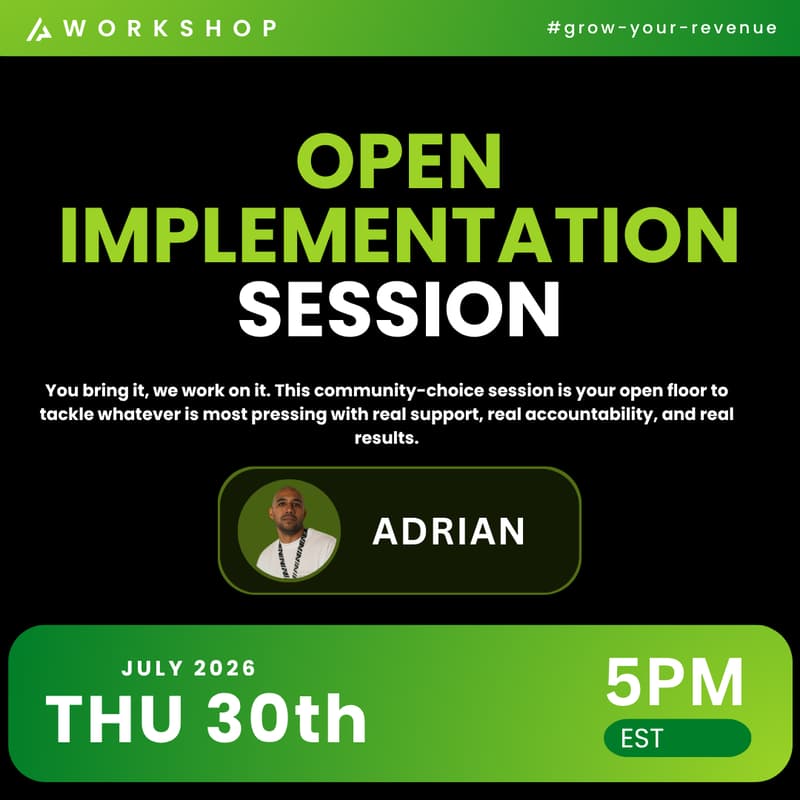 WORKSHOP

#grow-your-revenue

OPEN IMPLEMENTATION SESSION

You bring it, we work on it. This community-choice session is your open floor to tackle whatever is most pressing with real support, real accountability, and real results.

ADRIAN

JULY 2026
THU 30th

5PM
EST